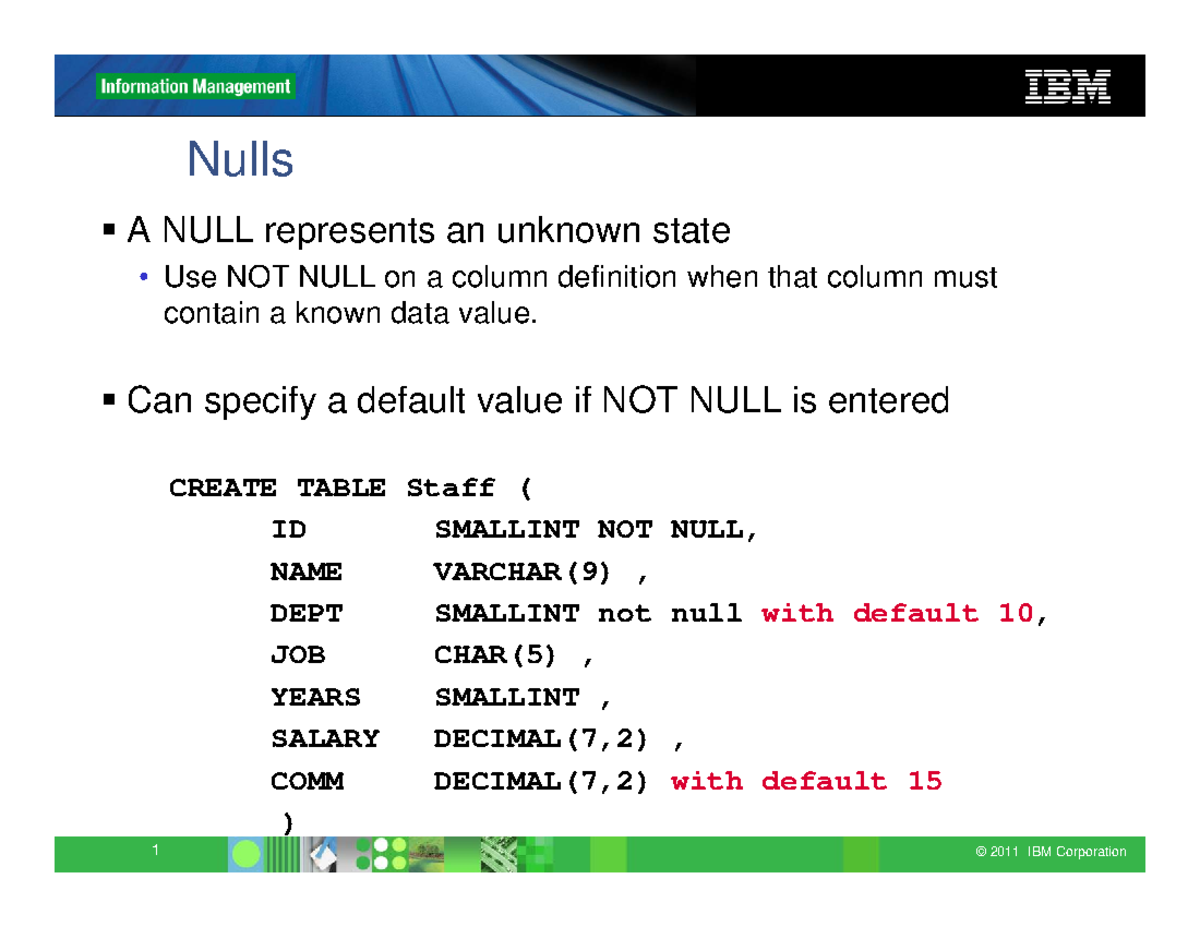 Information Management

IBM

Nulls

▪ A NULL represents an unknown state

• Use NOT NULL on a column definition when that column must contain a known data value.

▪ Can specify a default value if NOT NULL is entered

CREATE TABLE Staff (
ID SMALLINT NOT NULL,
NAME VARCHAR(9) ,
DEPT SMALLINT not null with default 10,
JOB CHAR(5) ,
YEARS SMALLINT ,
SALARY DECIMAL(7,2) ,
COMM DECIMAL(7,2) with default 15
)

1

© 2011 IBM Corporation